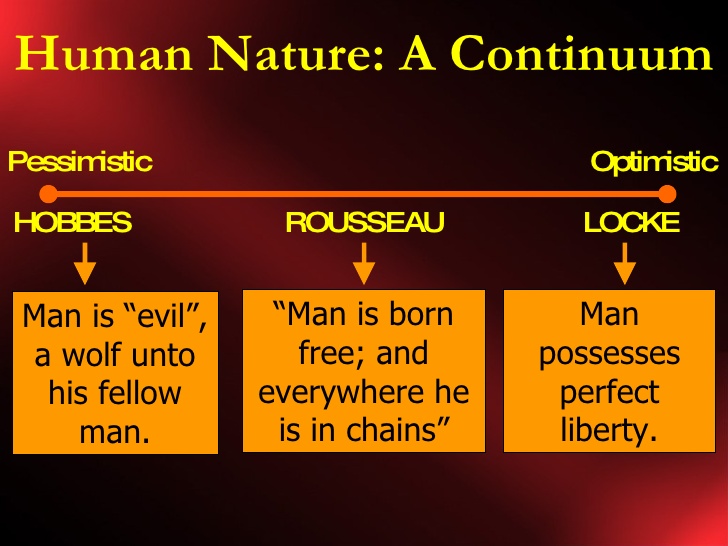 Human Nature: A Continuum

Pessimistic

Optimistic

HOBBES

ROUSSEAU

LOCKE

Man is “evil”, a wolf unto his fellow man.

“Man is born free; and everywhere he is in chains”

Man possesses perfect liberty.